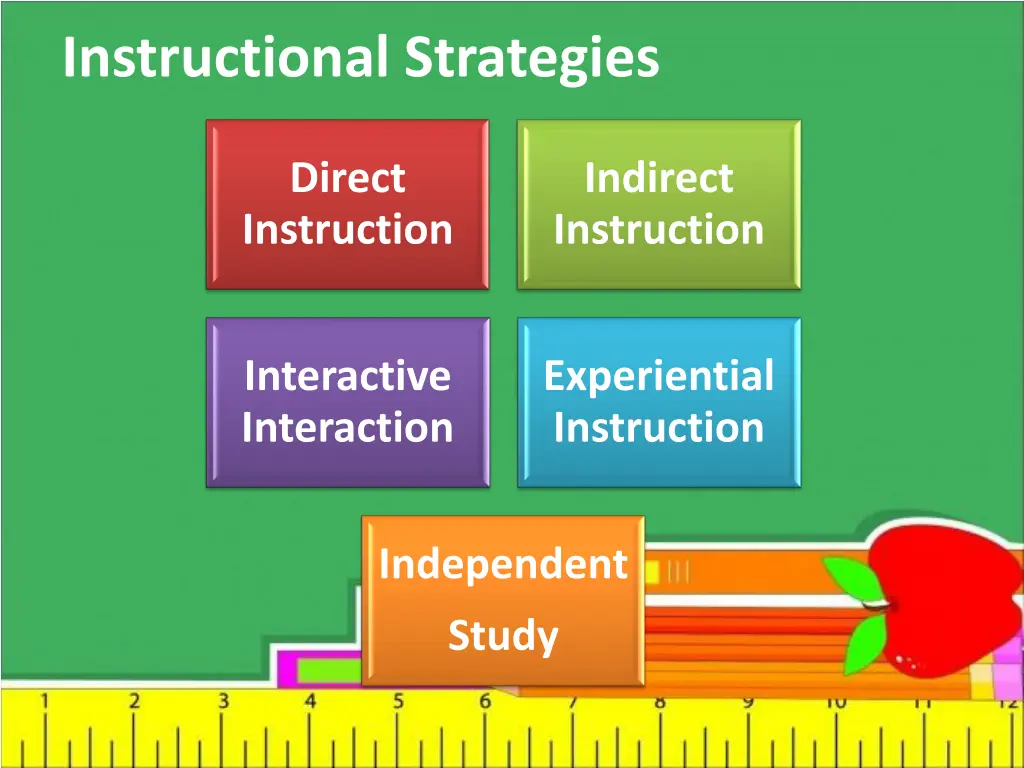 Instructional Strategies

Direct Instruction

Indirect Instruction

Interactive Interaction

Experiential Instruction

Independent Study

1 2 3 4 5 6 7 8 9 10 11 12